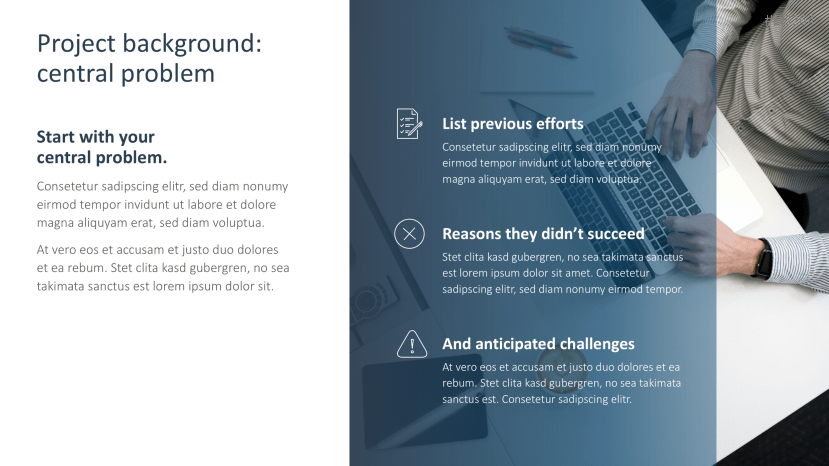 Project background: central problem

Start with your central problem.

Consetetur sadipscing elitr, sed diam nonumy eirmod tempor invidunt ut labore et dolore magna aliquyam erat, sed diam voluptua.

At vero eos et accusam et justo duo dolores et ea rebum. Stet clita kasd gubergren, no sea takimata sanctus est lorem ipsum dolor sit.

List previous efforts

Consetetur sadipscing elitr, sed diam nonumy eirmod tempor invidunt ut labore et dolore magna aliquyam erat, sed diam voluptua.

Reasons they didn't succeed

Stet clita kasd gubergren, no sea takimata sanctus est lorem ipsum dolor sit amet. Consetetur sadipscing elitr, sed diam nonumy eirmod tempor.

And anticipated challenges

At vero eos et accusam et justo duo dolores et ea rebum. Stet clita kasd gubergren, no sea takimata sanctus est. Consetetur sadipscing elitr.